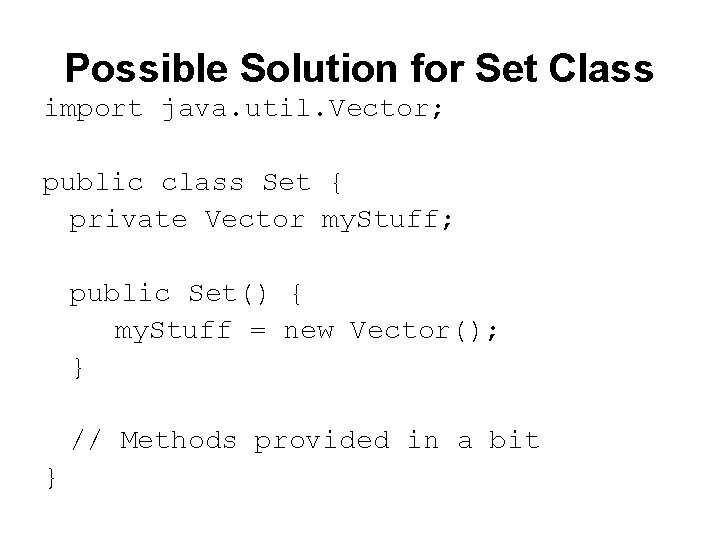 Possible Solution for Set Class

import java.util.Vector;

public class Set {
  private Vector myStuff;

  public Set() {
     myStuff = new Vector();
  }

  // Methods provided in a bit
}